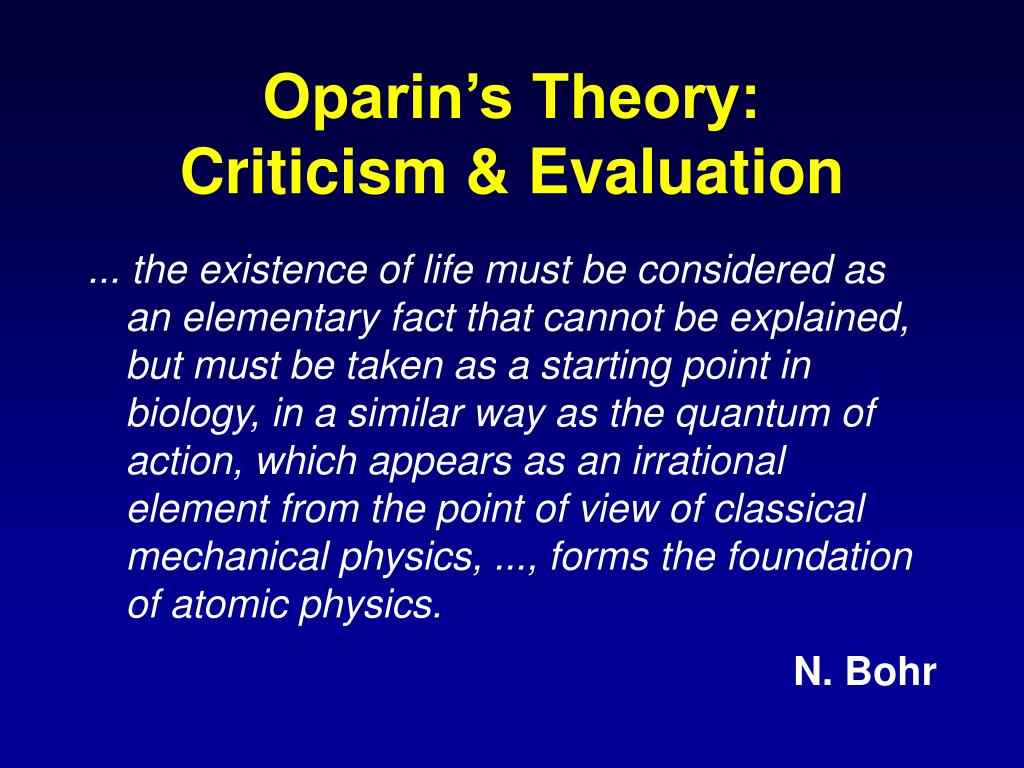 Oparin's Theory:
Criticism & Evaluation

... the existence of life must be considered as an elementary fact that cannot be explained, but must be taken as a starting point in biology, in a similar way as the quantum of action, which appears as an irrational element from the point of view of classical mechanical physics, ..., forms the foundation of atomic physics.

N. Bohr